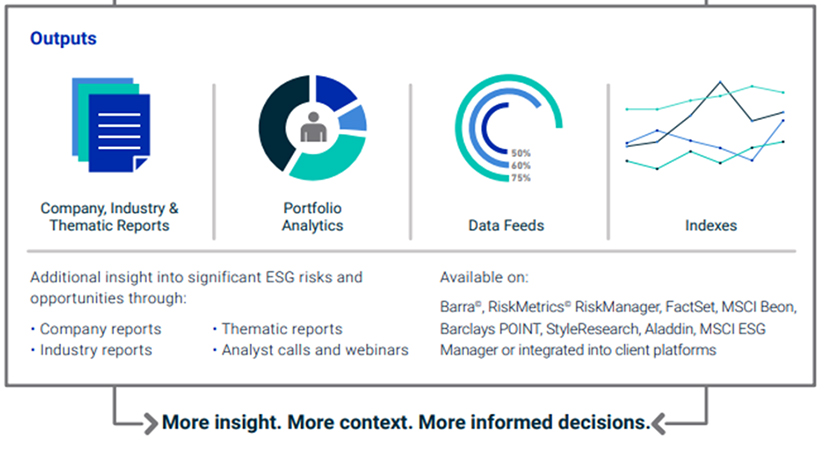 Outputs

Company, Industry & Thematic Reports

Portfolio Analytics

50%
60%
75%

Data Feeds

Indexes

Additional insight into significant ESG risks and opportunities through:

• Company reports
• Industry reports
• Thematic reports
• Analyst calls and webinars

Available on:

Barra©, RiskMetrics© RiskManager, FactSet, MSCI Beon, Barclays POINT, StyleResearch, Aladdin, MSCI ESG Manager or integrated into client platforms

More insight. More context. More informed decisions.